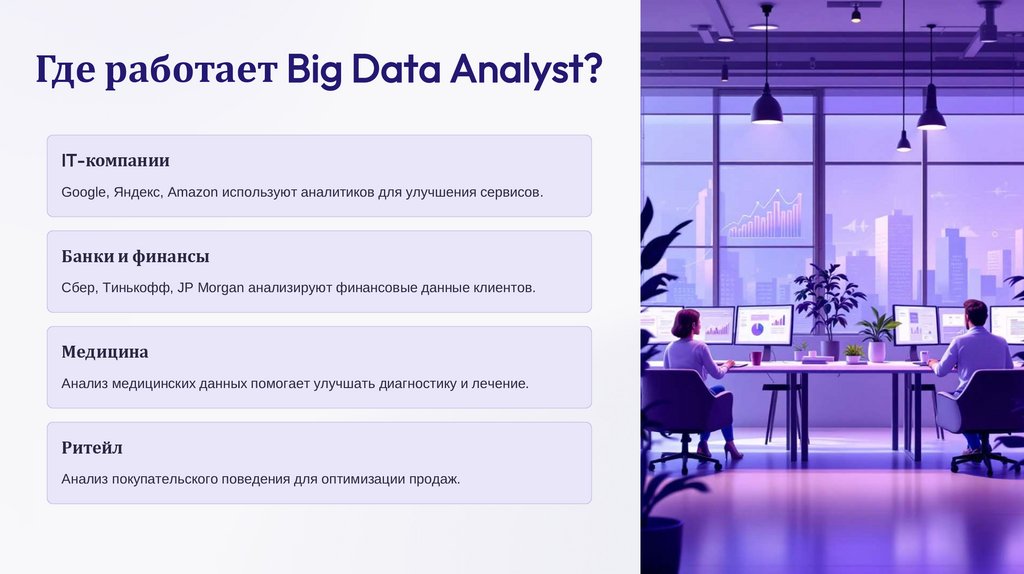 Где работает Big Data Analyst?

IT-компании

Google, Яндекс, Amazon используют аналитиков для улучшения сервисов.

Банки и финансы

Сбер, Тинькофф, JP Morgan анализируют финансовые данные клиентов.

Медицина

Анализ медицинских данных помогает улучшать диагностику и лечение.

Ритейл

Анализ покупательского поведения для оптимизации продаж.